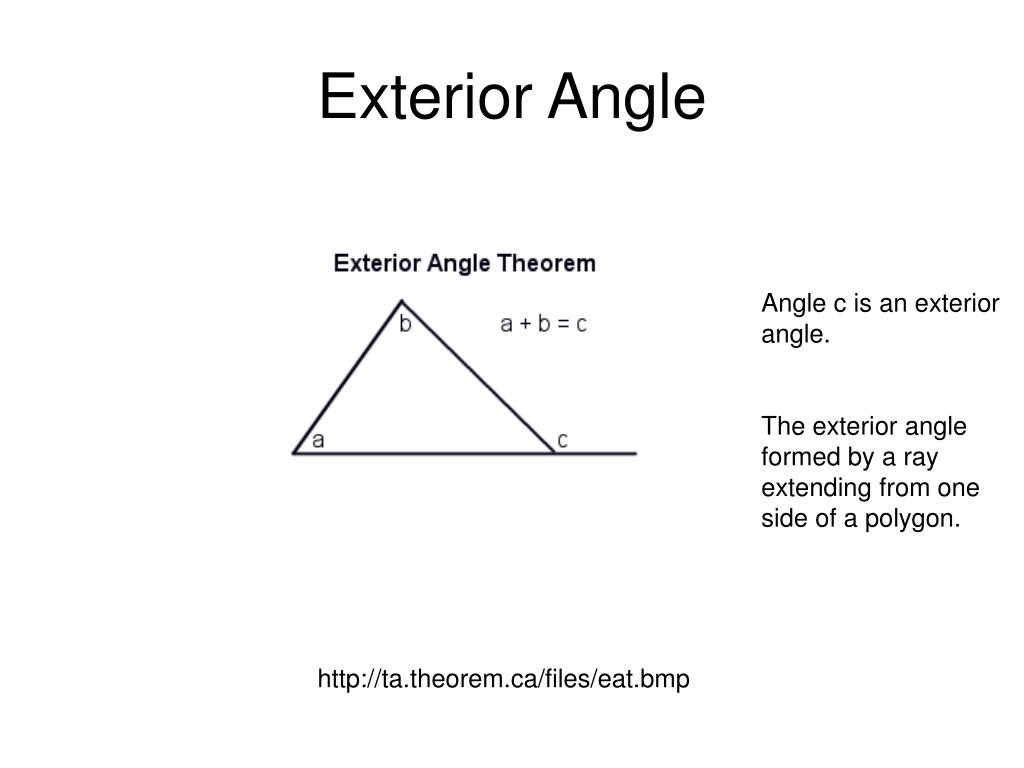 Exterior Angle

Exterior Angle Theorem

b

$a + b = c$

a

c

Angle c is an exterior angle.

The exterior angle formed by a ray extending from one side of a polygon.

http://ta.theorem.ca/files/eat.bmp